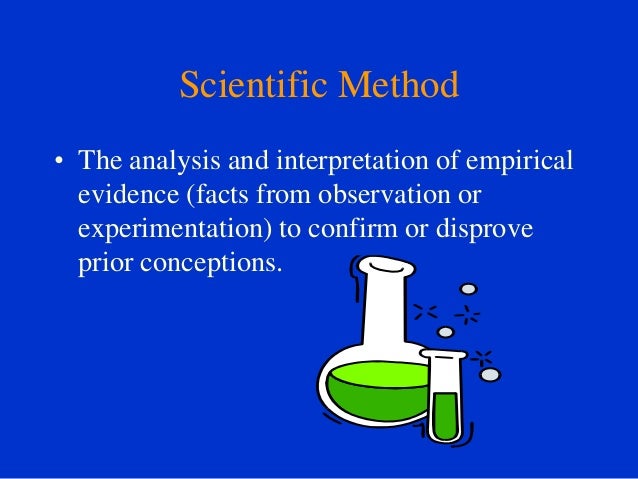 Scientific Method

• The analysis and interpretation of empirical evidence (facts from observation or experimentation) to confirm or disprove prior conceptions.